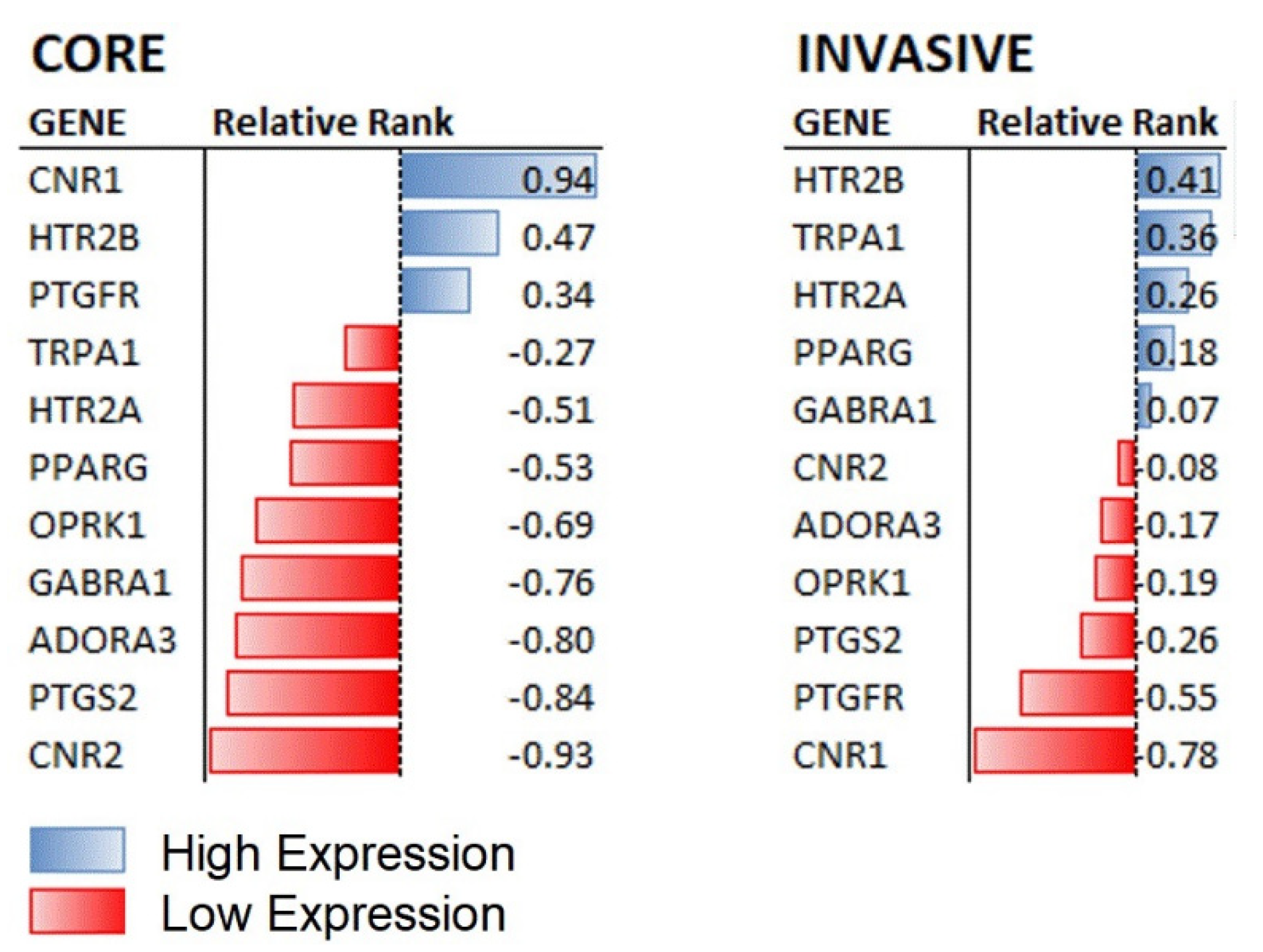 CORE

| GENE | Relative Rank |
|---|---|
| CNR1 | 0.94 |
| HTR2B | 0.47 |
| PTGFR | 0.34 |
| TRPA1 | -0.27 |
| HTR2A | -0.51 |
| PPARG | -0.53 |
| OPRK1 | -0.69 |
| GABRA1 | -0.76 |
| ADORA3 | -0.80 |
| PTGS2 | -0.84 |
| CNR2 | -0.93 |

INVASIVE

| GENE | Relative Rank |
|---|---|
| HTR2B | 0.41 |
| TRPA1 | 0.36 |
| HTR2A | 0.26 |
| PPARG | 0.18 |
| GABRA1 | 0.07 |
| CNR2 | -0.08 |
| ADORA3 | -0.17 |
| OPRK1 | -0.19 |
| PTGS2 | -0.26 |
| PTGFR | -0.55 |
| CNR1 | -0.78 |

High Expression
Low Expression